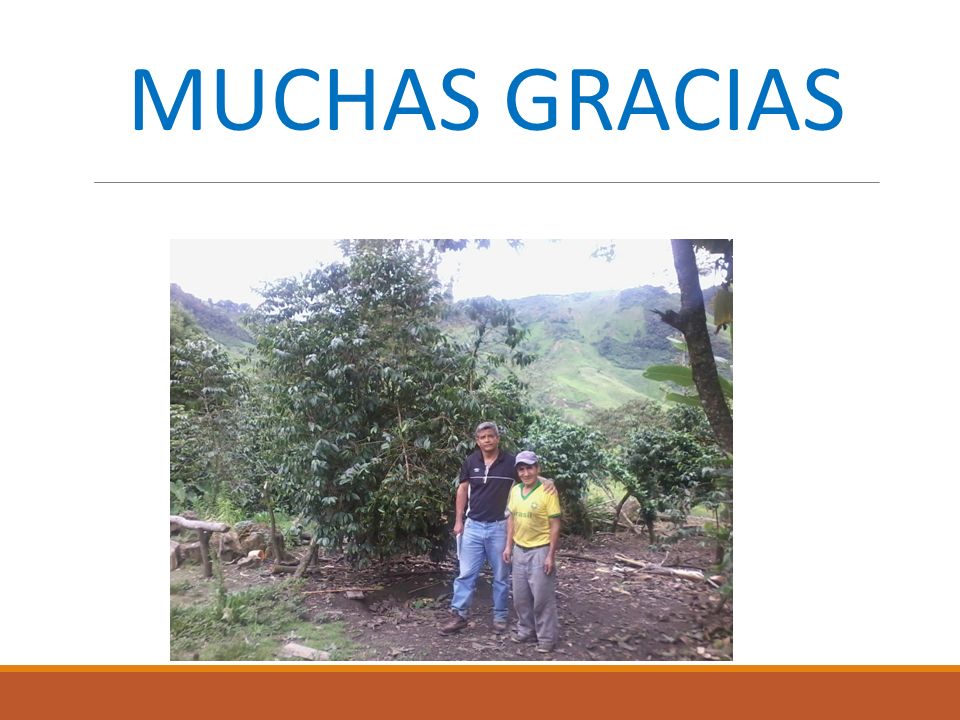 MUCHAS GRACIAS